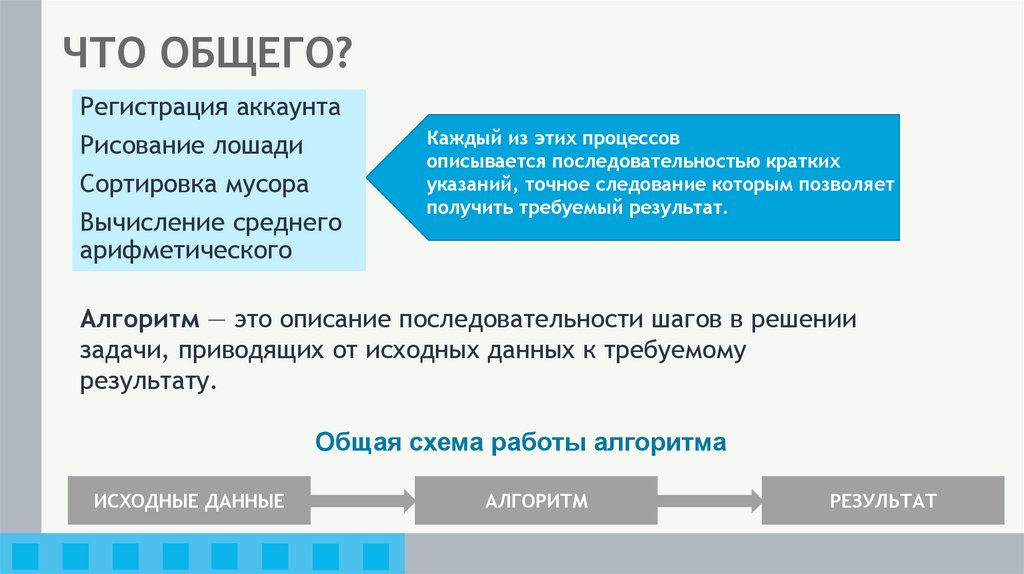 ЧТО ОБЩЕГО?

Регистрация аккаунта
Рисование лошади
Сортировка мусора
Вычисление среднего арифметического

Каждый из этих процессов описывается последовательностью кратких указаний, точное следование которым позволяет получить требуемый результат.

Алгоритм — это описание последовательности шагов в решении задачи, приводящих от исходных данных к требуемому результату.

Общая схема работы алгоритма

ИСХОДНЫЕ ДАННЫЕ

АЛГОРИТМ

РЕЗУЛЬТАТ